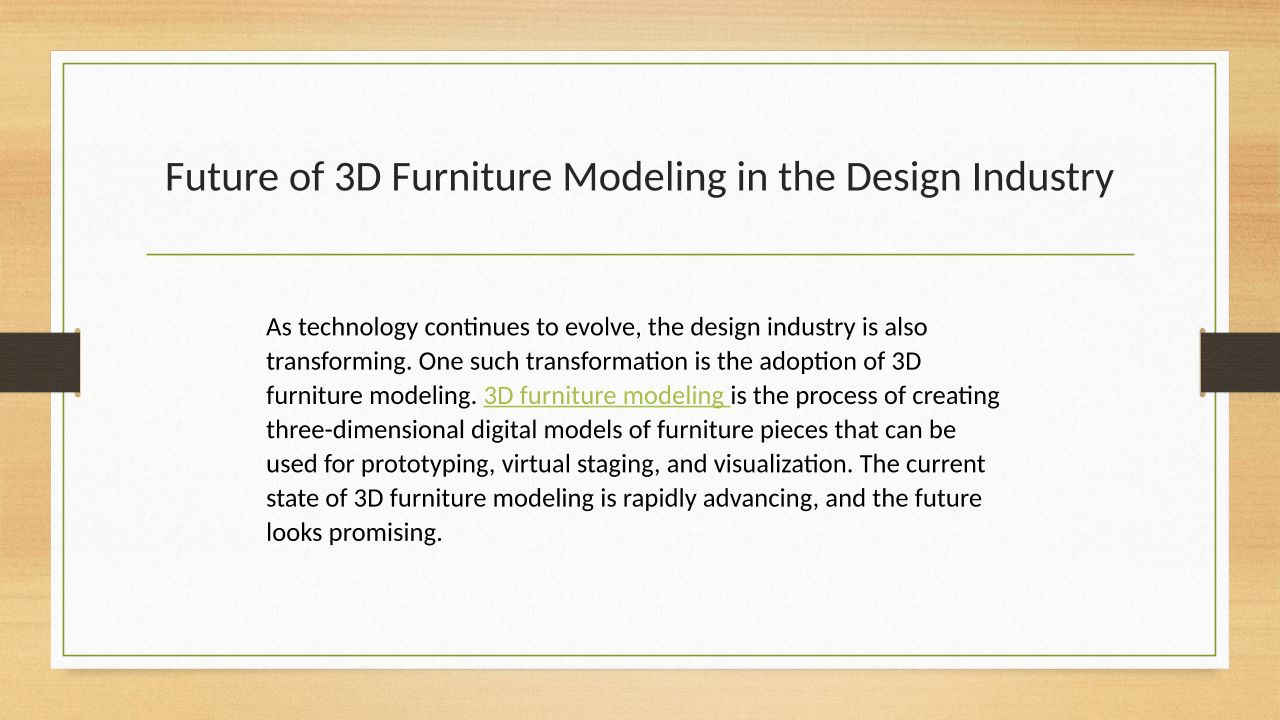 Future of 3D Furniture Modeling in the Design Industry

As technology continues to evolve, the design industry is also transforming. One such transformation is the adoption of 3D furniture modeling. 3D furniture modeling is the process of creating three-dimensional digital models of furniture pieces that can be used for prototyping, virtual staging, and visualization. The current state of 3D furniture modeling is rapidly advancing, and the future looks promising.